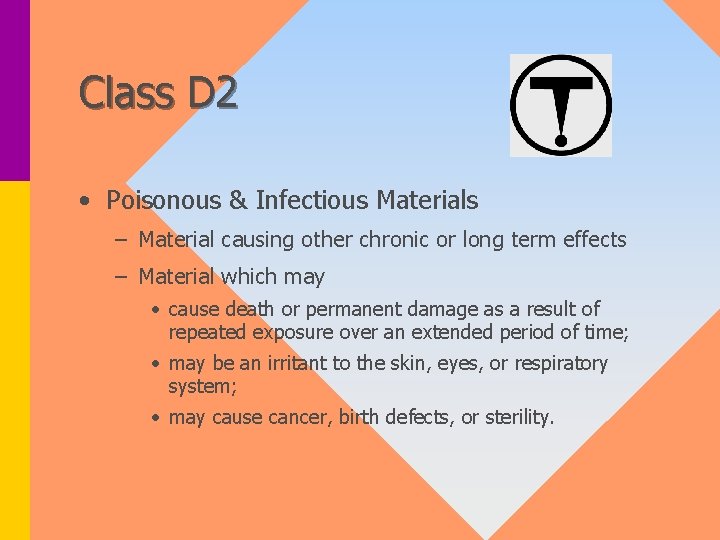 Class D2

• Poisonous & Infectious Materials
– Material causing other chronic or long term effects
– Material which may
• cause death or permanent damage as a result of repeated exposure over an extended period of time;
• may be an irritant to the skin, eyes, or respiratory system;
• may cause cancer, birth defects, or sterility.